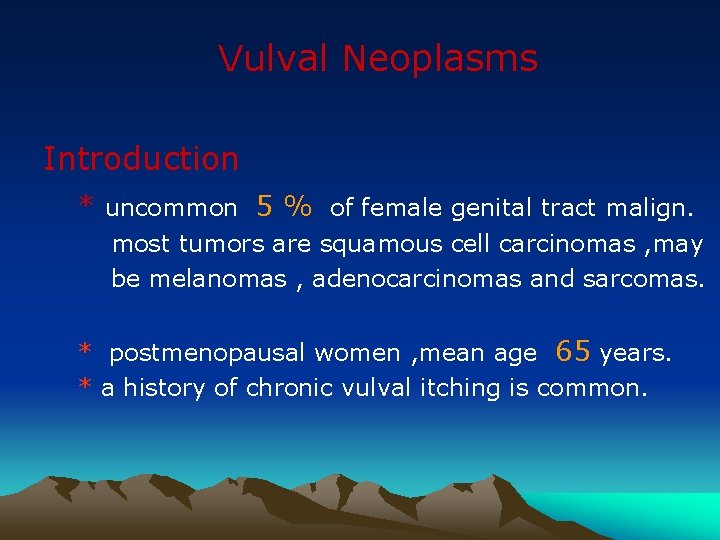 Vulval Neoplasms

Introduction

* uncommon 5 % of female genital tract malign. most tumors are squamous cell carcinomas ,may be melanomas , adenocarcinomas and sarcomas.

* postmenopausal women ,mean age 65 years.
* a history of chronic vulval itching is common.